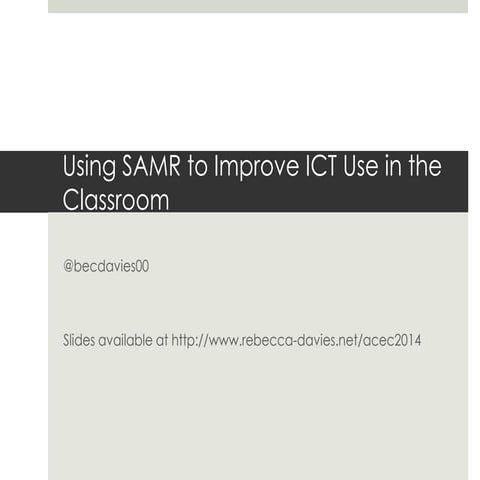 Using SAMR to Improve ICT Use in the Classroom

@becdavies00

Slides available at http://www.rebecca-davies.net/acec2014